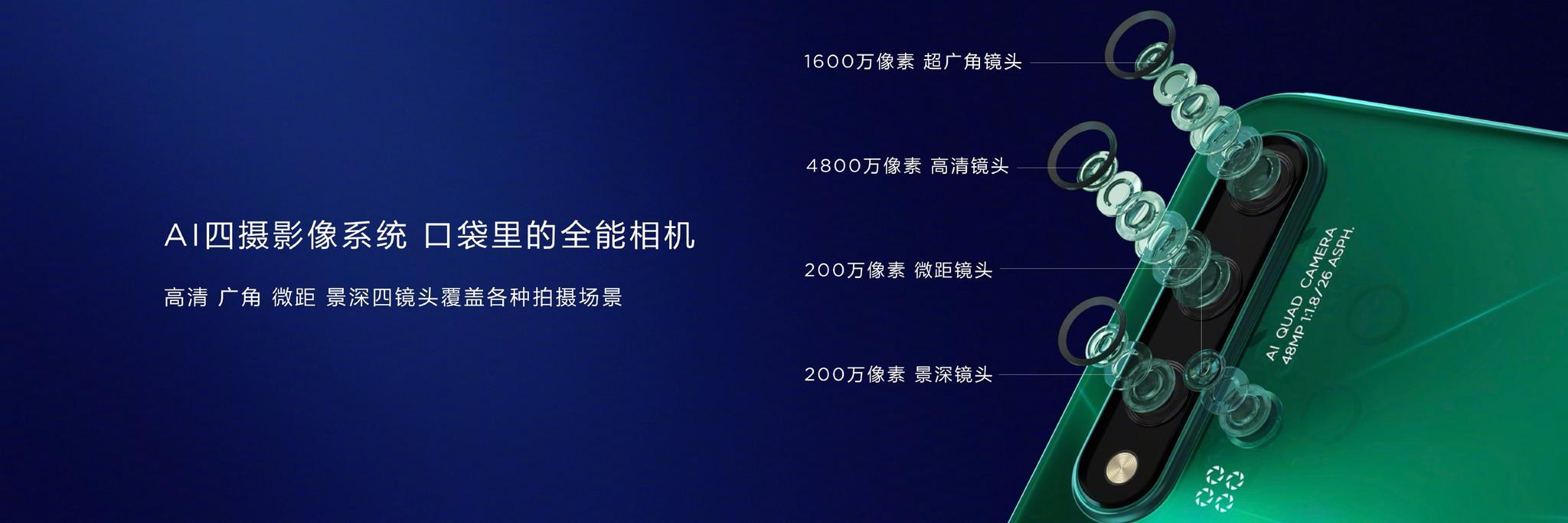 AI四摄影像系统 口袋里的全能相机

高清 广角 微距 景深四镜头覆盖各种拍摄场景

1600万像素 超广角镜头

4800万像素 高清镜头

200万像素 微距镜头

200万像素 景深镜头

AI QUAD CAMERA
48MP 1:1.8/26 ASPH.